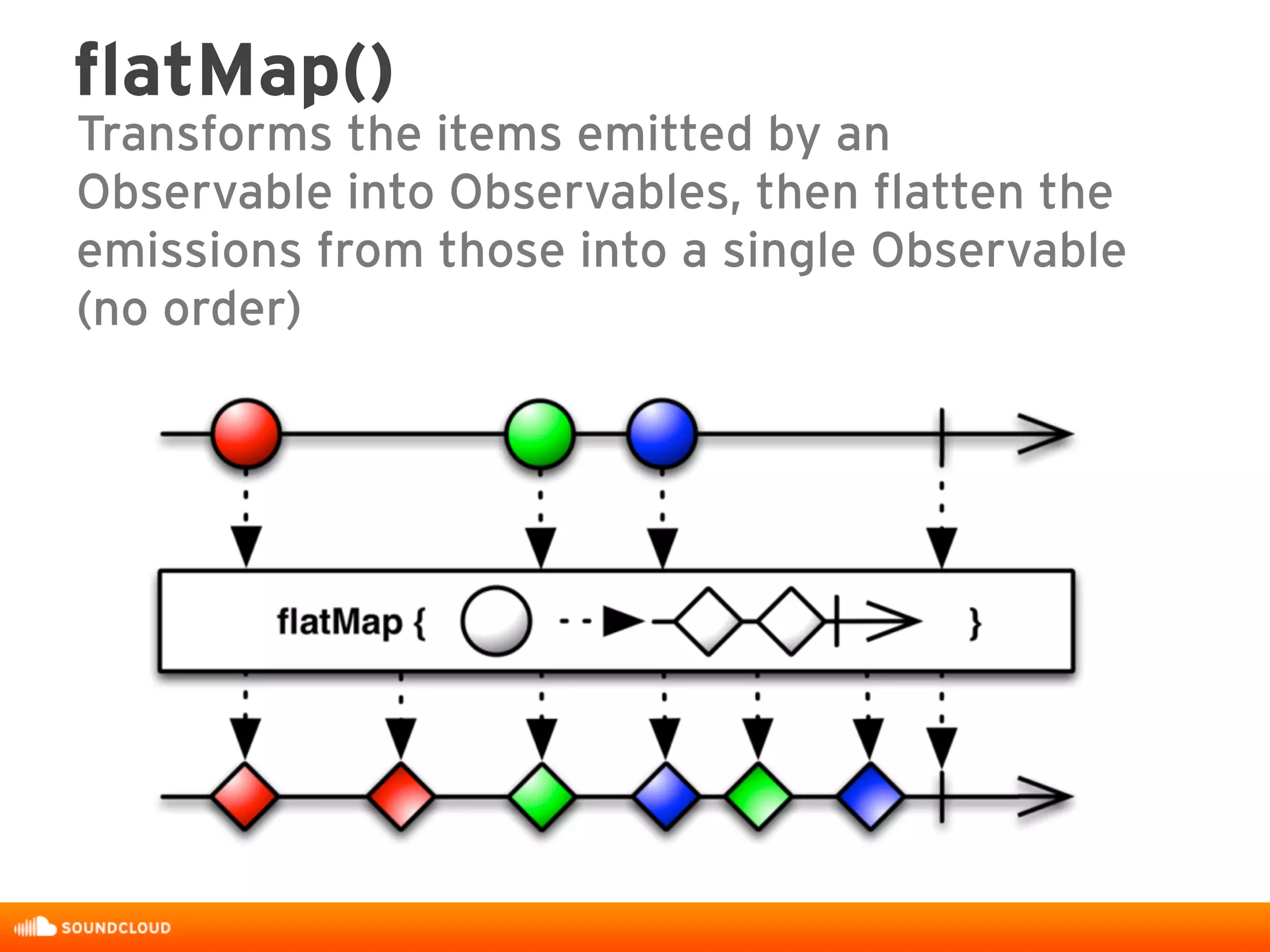 flatMap()

Transforms the items emitted by an Observable into Observables, then flatten the emissions from those into a single Observable (no order)

flatMap { }

SOUNDCLOUD